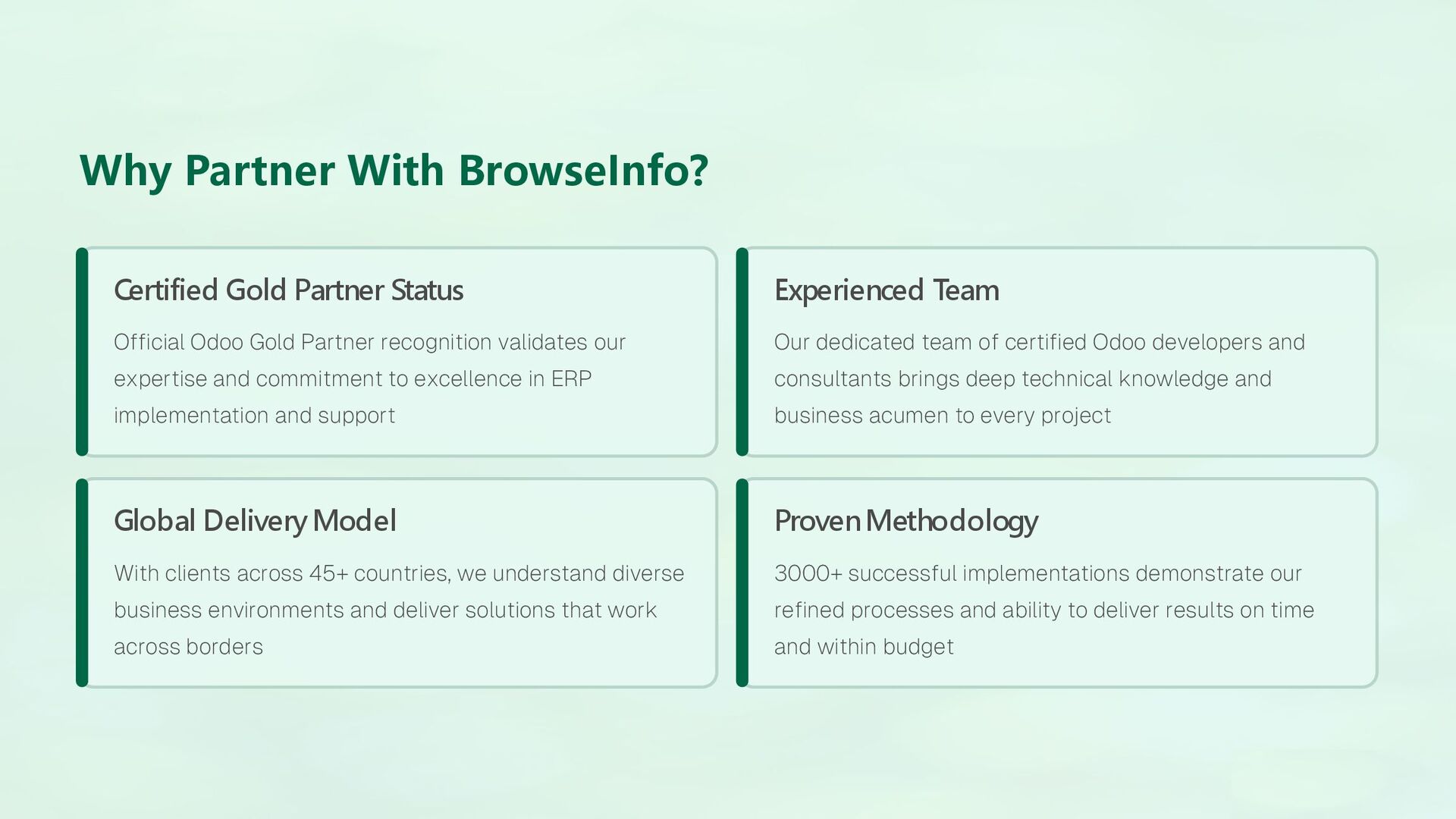 Why Partner With BrowseInfo?

Certified Gold Partner Status

Official Odoo Gold Partner recognition validates our expertise and commitment to excellence in ERP implementation and support

Experienced Team

Our dedicated team of certified Odoo developers and consultants brings deep technical knowledge and business acumen to every project

Global Delivery Model

With clients across 45+ countries, we understand diverse business environments and deliver solutions that work across borders

Proven Methodology

3000+ successful implementations demonstrate our refined processes and ability to deliver results on time and within budget